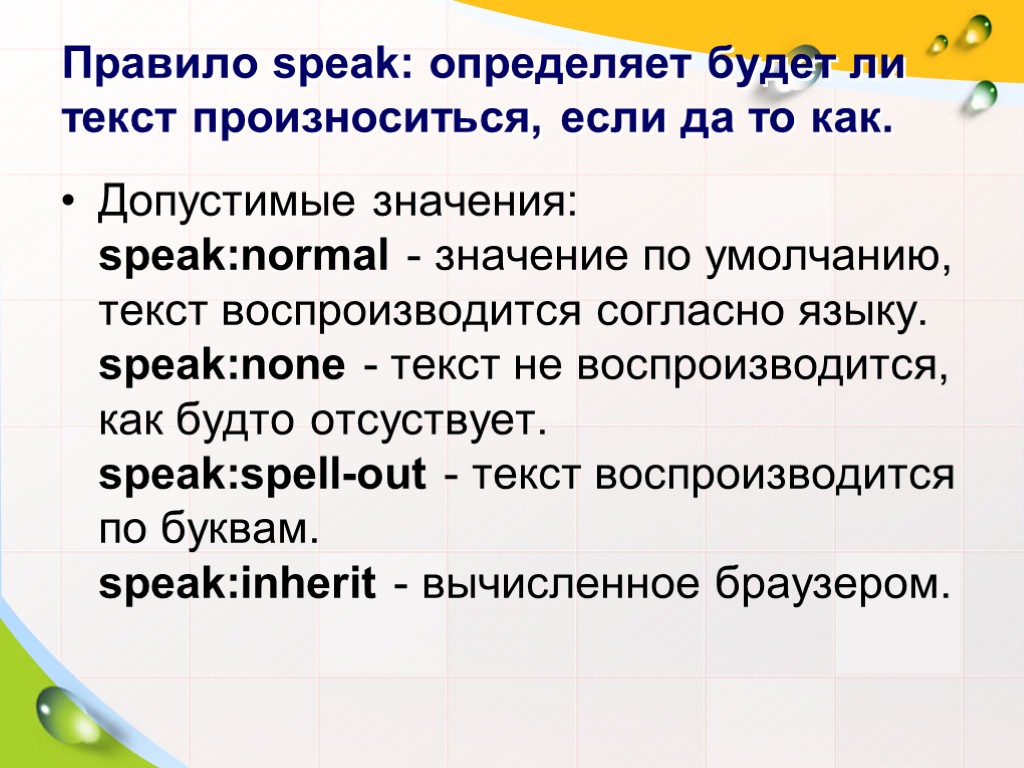 Правило speak: определяет будет ли текст произноситься, если да то как.

• Допустимые значения:
speak:normal - значение по умолчанию, текст воспроизводится согласно языку.
speak:none - текст не воспроизводится, как будто отсуствует.
speak:spell-out - текст воспроизводится по буквам.
speak:inherit - вычисленное браузером.